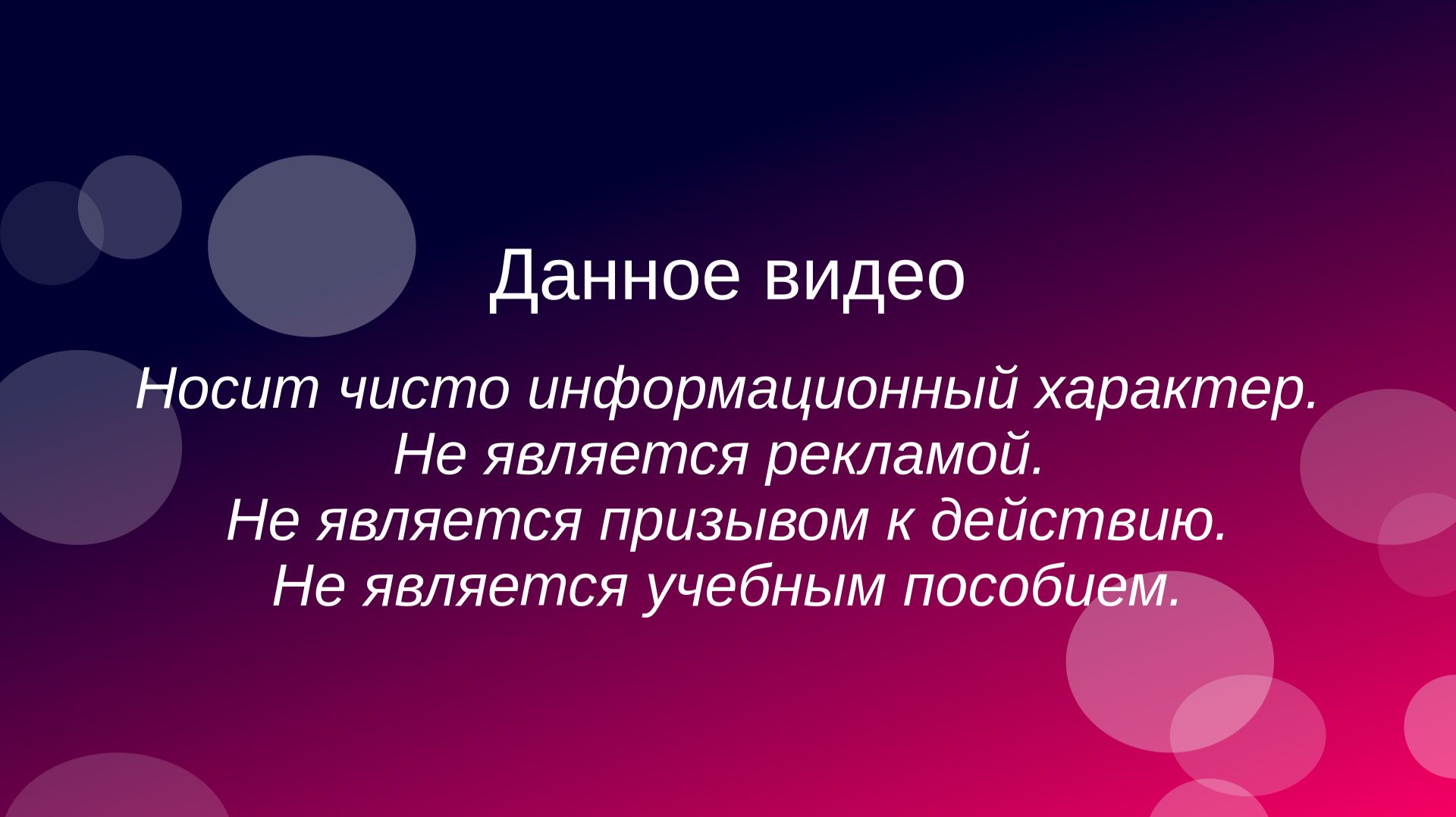 Данное видео

Носит чисто информационный характер.
Не является рекламой.
Не является призывом к действию.
Не является учебным пособием.